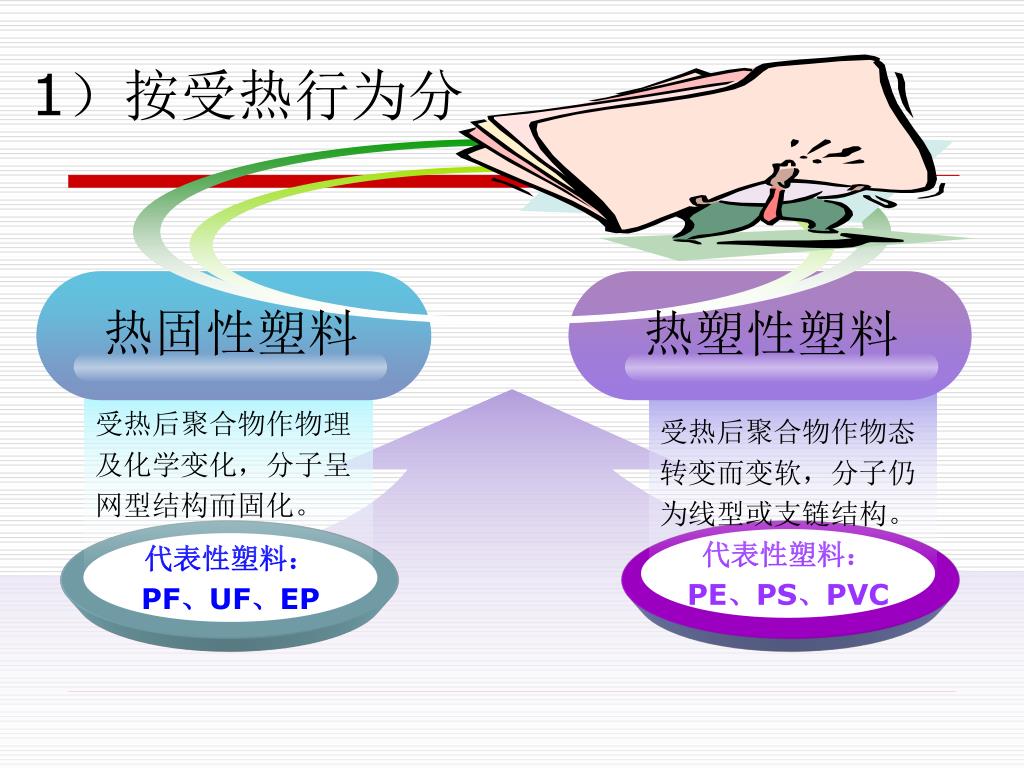 1）按受热行为分

热固性塑料

受热后聚合物作物理及化学变化，分子呈网型结构而固化。

代表性塑料：
PF、UF、EP

热塑性塑料

受热后聚合物作物态转变而变软，分子仍为线型或支链结构。

代表性塑料：
PE、PS、PVC